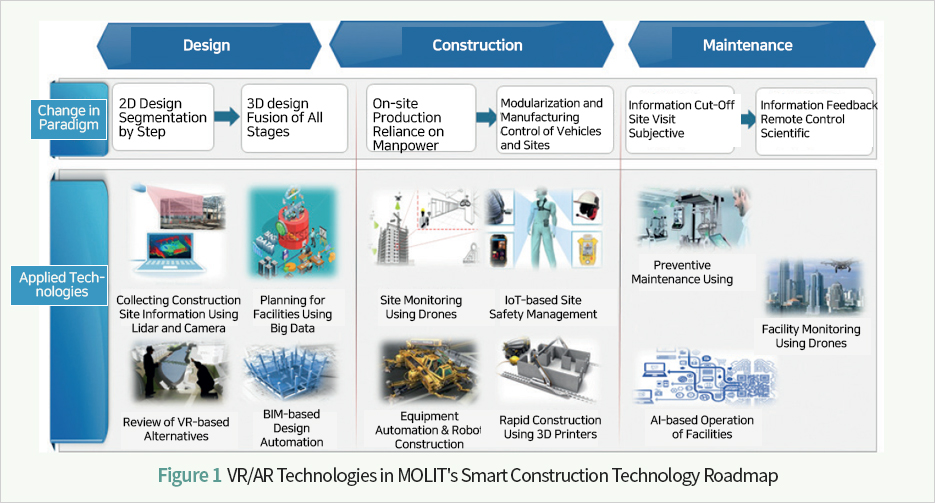 Design

Construction

Maintenance

Change in Paradigm

2D Design Segmentation by Step

3D design Fusion of All Stages

On-site Production Reliance on Manpower

Modularization and Manufacturing Control of Vehicles and Sites

Information Cut-Off Site Visit Subjective

Information Feedback Remote Control Scientific

Applied Technologies

Collecting Construction Site Information Using Lidar and Camera

Planning for Facilities Using Big Data

Review of VR-based Alternatives

BIM-based Design Automation

Site Monitoring Using Drones

IoT-based Site Safety Management

Equipment Automation & Robot Construction

Rapid Construction Using 3D Printers

Preventive Maintenance Using

Facility Monitoring Using Drones

AI-based Operation of Facilities

Figure 1 VR/AR Technologies in MOLIT's Smart Construction Technology Roadmap